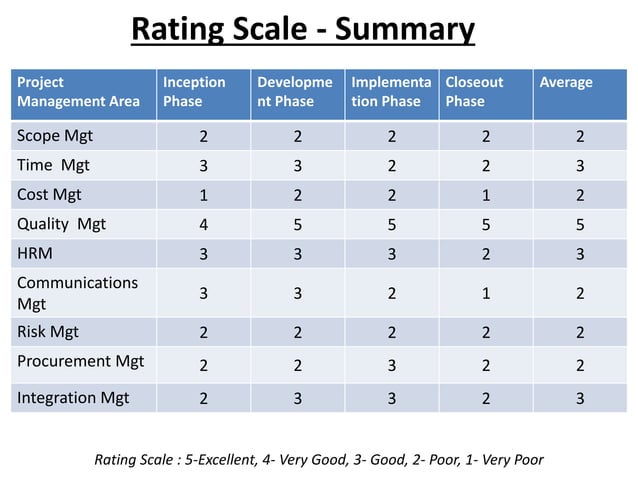 Rating Scale - Summary

| Project Management Area | Inception Phase | Development Phase | Implementation Phase | Closeout Phase | Average |
|---|---|---|---|---|---|
| Scope Mgt | 2 | 2 | 2 | 2 | 2 |
| Time Mgt | 3 | 3 | 2 | 2 | 3 |
| Cost Mgt | 1 | 2 | 2 | 1 | 2 |
| Quality Mgt | 4 | 5 | 5 | 5 | 5 |
| HRM | 3 | 3 | 3 | 2 | 3 |
| Communications Mgt | 3 | 3 | 2 | 1 | 2 |
| Risk Mgt | 2 | 2 | 2 | 2 | 2 |
| Procurement Mgt | 2 | 2 | 3 | 2 | 2 |
| Integration Mgt | 2 | 3 | 3 | 2 | 3 |

Rating Scale : 5-Excellent, 4- Very Good, 3- Good, 2- Poor, 1- Very Poor